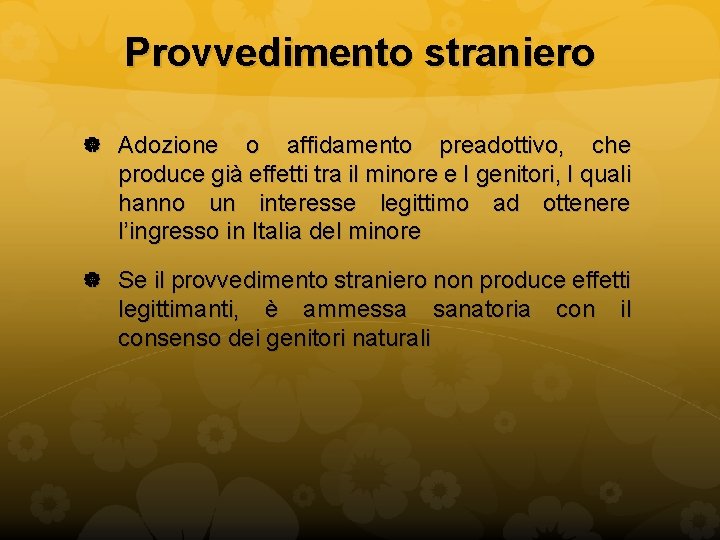 Provvedimento straniero

Adozione o affidamento preadottivo, che produce già effetti tra il minore e I genitori, I quali hanno un interesse legittimo ad ottenere l'ingresso in Italia del minore

Se il provvedimento straniero non produce effetti legittimanti, è ammessa sanatoria con il consenso dei genitori naturali